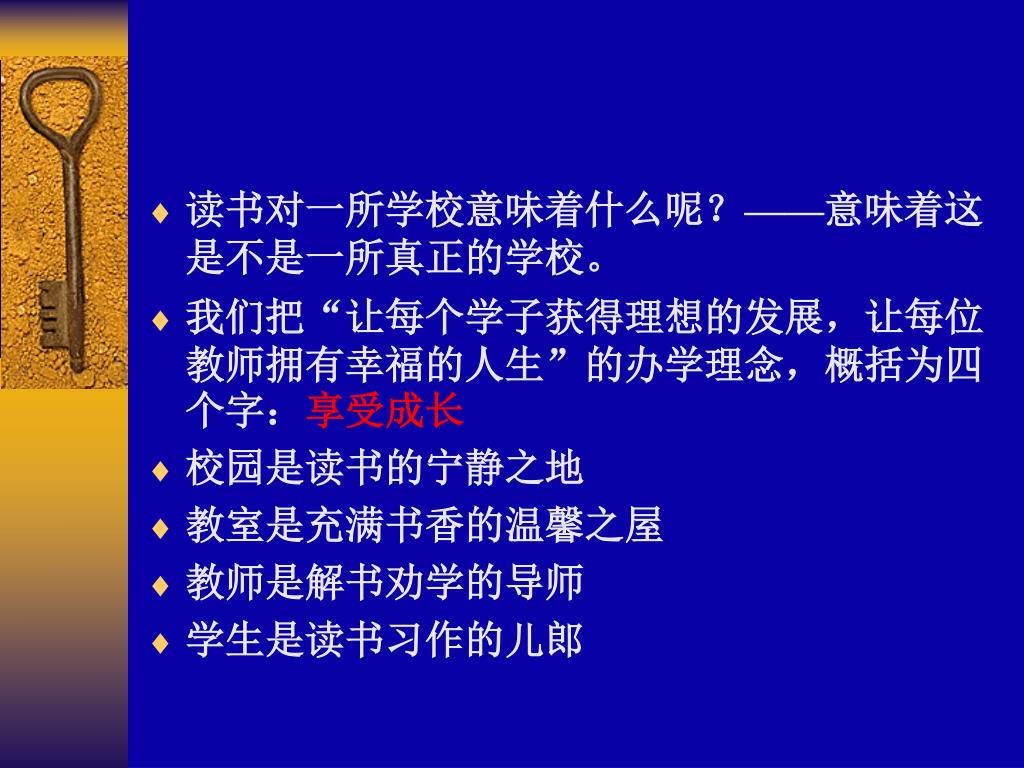 ♦ 读书对一所学校意味着什么呢？——意味着这是不是一所真正的学校。

♦ 我们把“让每个学子获得理想的发展，让每位教师拥有幸福的人生”的办学理念，概括为四个字：享受成长

♦ 校园是读书的宁静之地

♦ 教室是充满书香的温馨之屋

♦ 教师是解书劝学的导师

♦ 学生是读书习作的儿郎